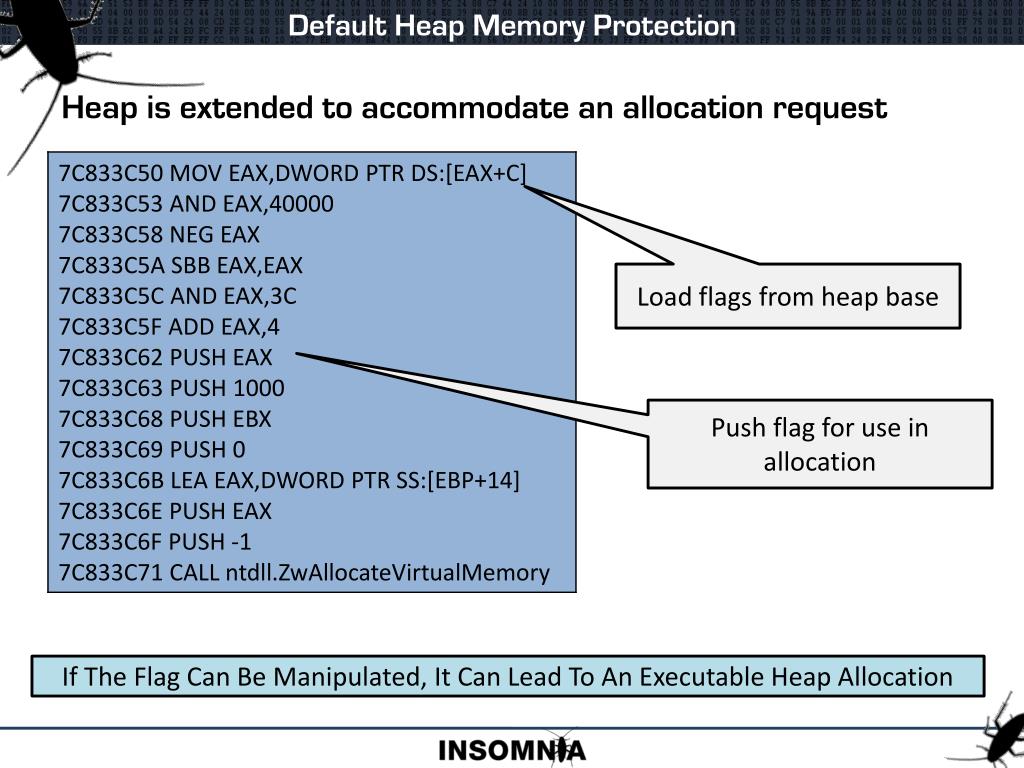 Default Heap Memory Protection

Heap is extended to accommodate an allocation request

7C833C50 MOV EAX,DWORD PTR DS:[EAX+C]
7C833C53 AND EAX,40000
7C833C58 NEG EAX
7C833C5A SBB EAX,EAX
7C833C5C AND EAX,3C
7C833C5F ADD EAX,4
7C833C62 PUSH EAX
7C833C63 PUSH 1000
7C833C68 PUSH EBX
7C833C69 PUSH 0
7C833C6B LEA EAX,DWORD PTR SS:[EBP+14]
7C833C6E PUSH EAX
7C833C6F PUSH -1
7C833C71 CALL ntdll.ZwAllocateVirtualMemory

Load flags from heap base

Push flag for use in allocation

If The Flag Can Be Manipulated, It Can Lead To An Executable Heap Allocation

INSOMNIA